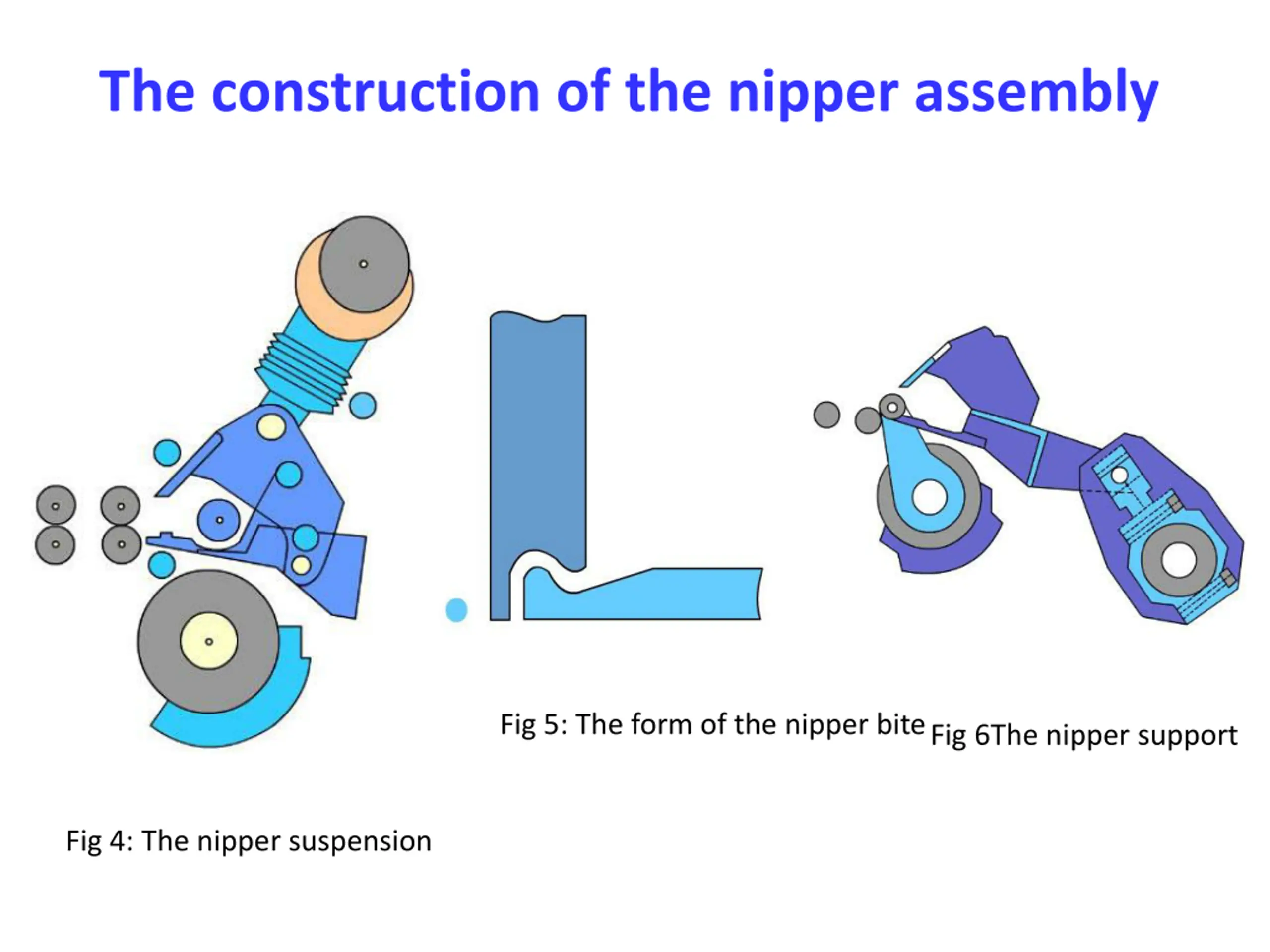 The construction of the nipper assembly

Fig 5: The form of the nipper bite

Fig 6The nipper support

Fig 4: The nipper suspension